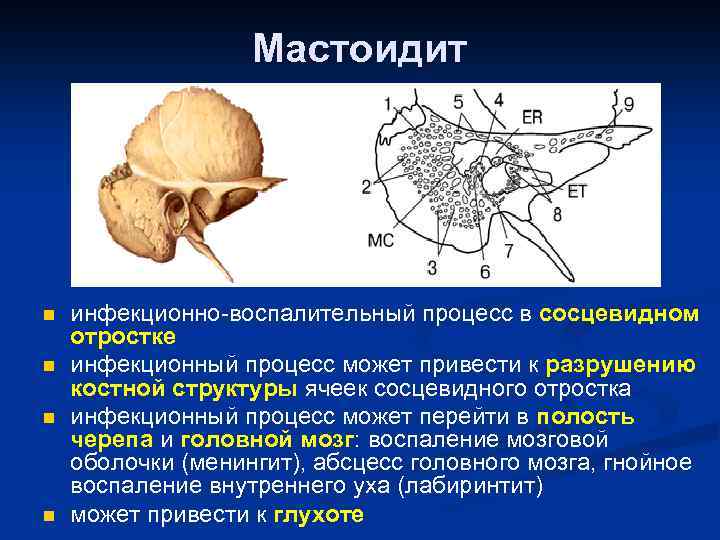 Мастоидит

1 5 4 ER 9

2 ET

8

MC 7

3 6

- инфекционно-воспалительный процесс в сосцевидном отростке
- инфекционный процесс может привести к разрушению костной структуры ячеек сосцевидного отростка
- инфекционный процесс может перейти в полость черепа и головной мозг: воспаление мозговой оболочки (менингит), абсцесс головного мозга, гнойное воспаление внутреннего уха (лабиринтит)
- может привести к глухоте